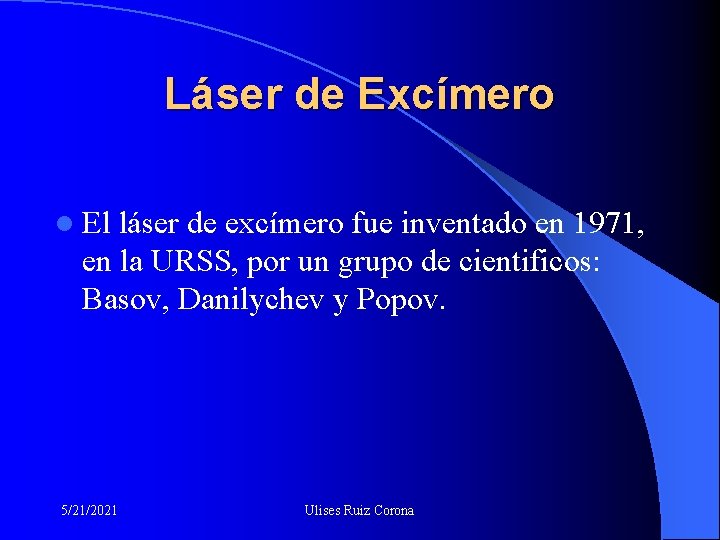 Láser de Excímero

El láser de excímero fue inventado en 1971, en la URSS, por un grupo de cientificos: Basov, Danilychev y Popov.

5/21/2021

Ulises Ruiz Corona